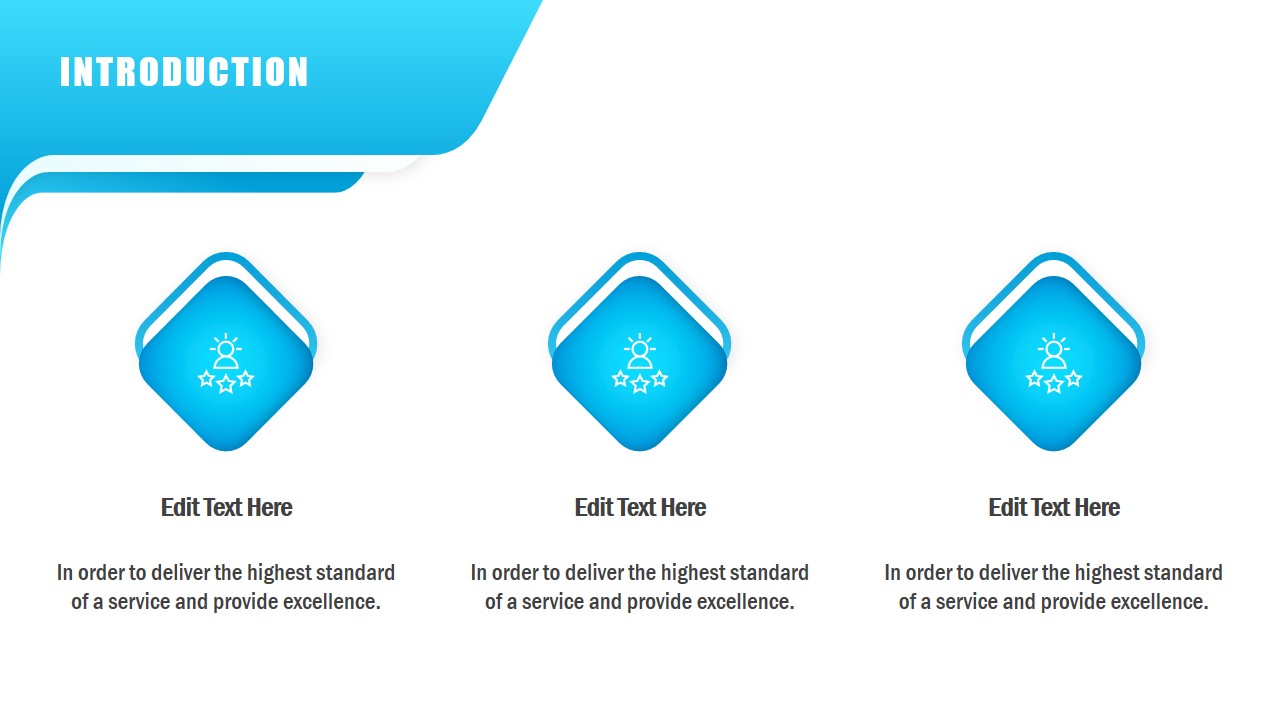 INTRODUCTION

Edit Text Here

In order to deliver the highest standard of a service and provide excellence.

Edit Text Here

In order to deliver the highest standard of a service and provide excellence.

Edit Text Here

In order to deliver the highest standard of a service and provide excellence.